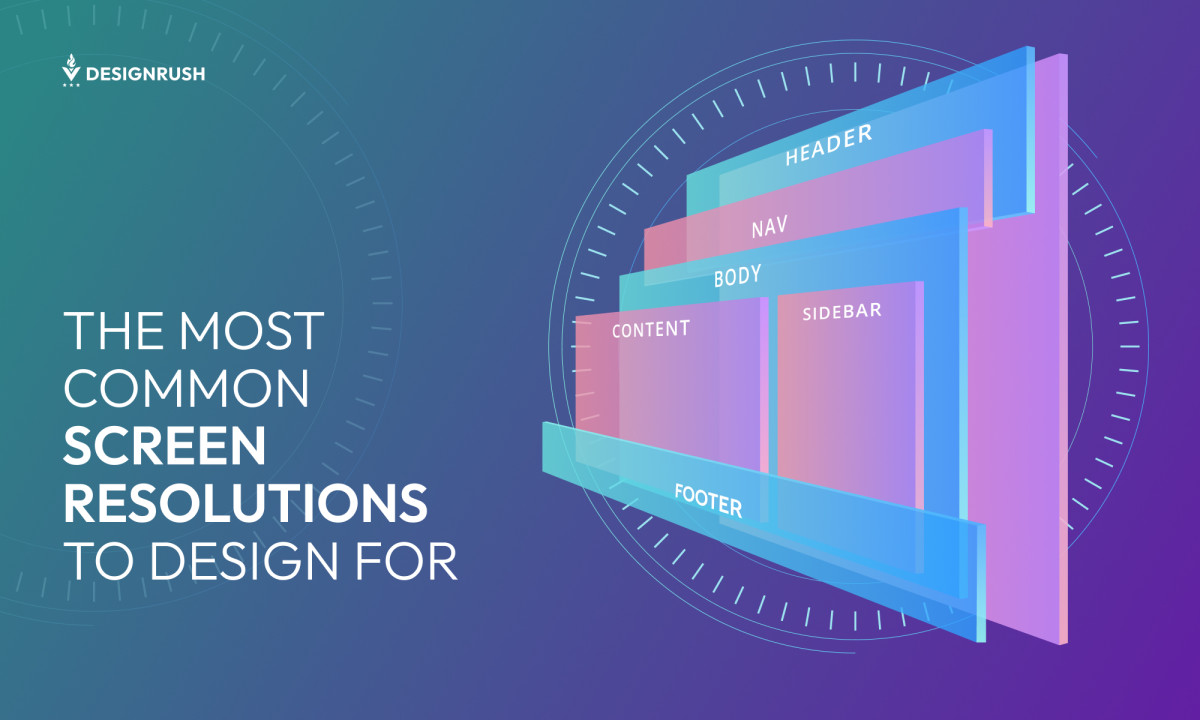 DESIGNRUSH

THE MOST COMMON SCREEN RESOLUTIONS TO DESIGN FOR

HEADER

NAV

BODY

CONTENT

SIDEBAR

FOOTER